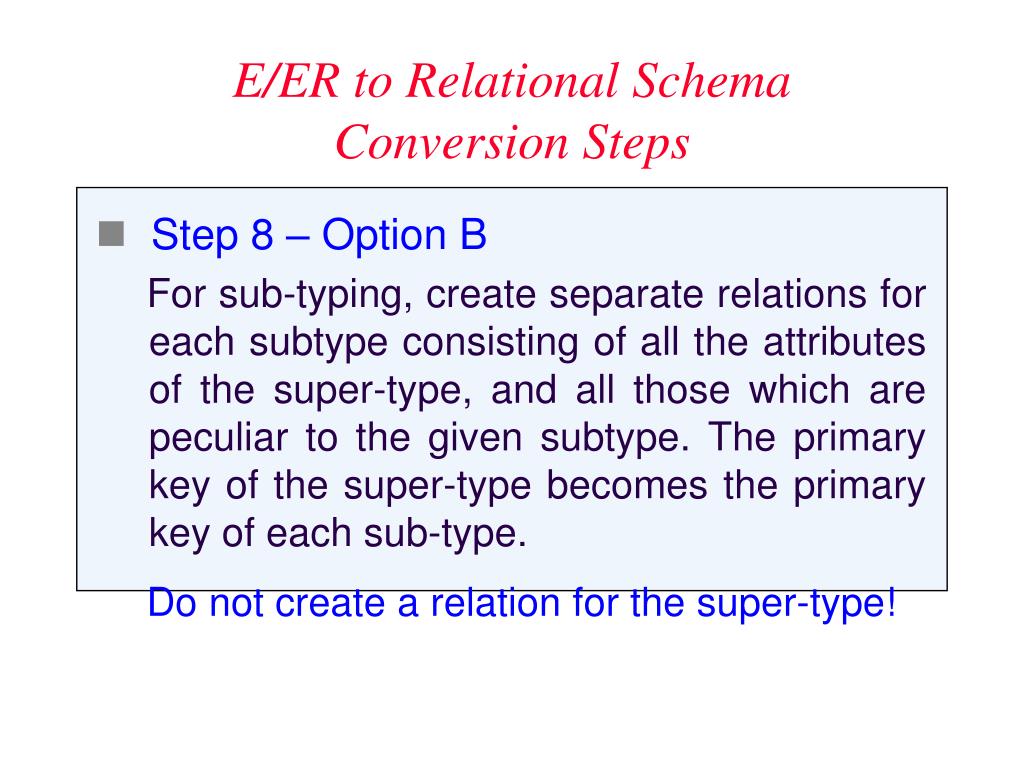 E/ER to Relational Schema Conversion Steps

Step 8 – Option B

For sub-typing, create separate relations for each subtype consisting of all the attributes of the super-type, and all those which are peculiar to the given subtype. The primary key of the super-type becomes the primary key of each sub-type.

Do not create a relation for the super-type!